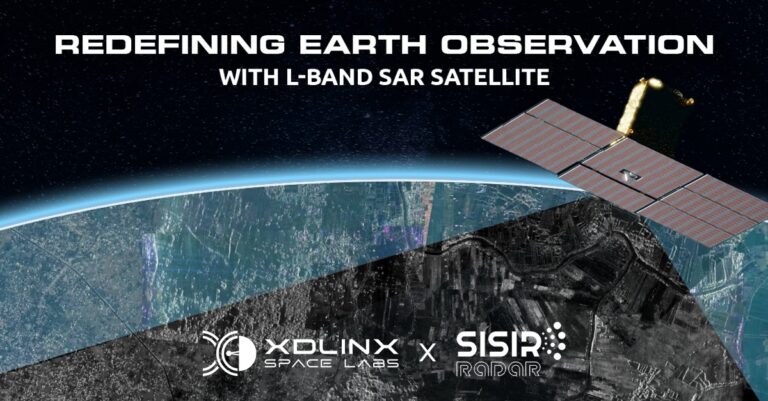 REDEFINING EARTH OBSERVATION
WITH L-BAND SAR SATELLITE

XDLINX SPACE LABS X SISIR RADAR